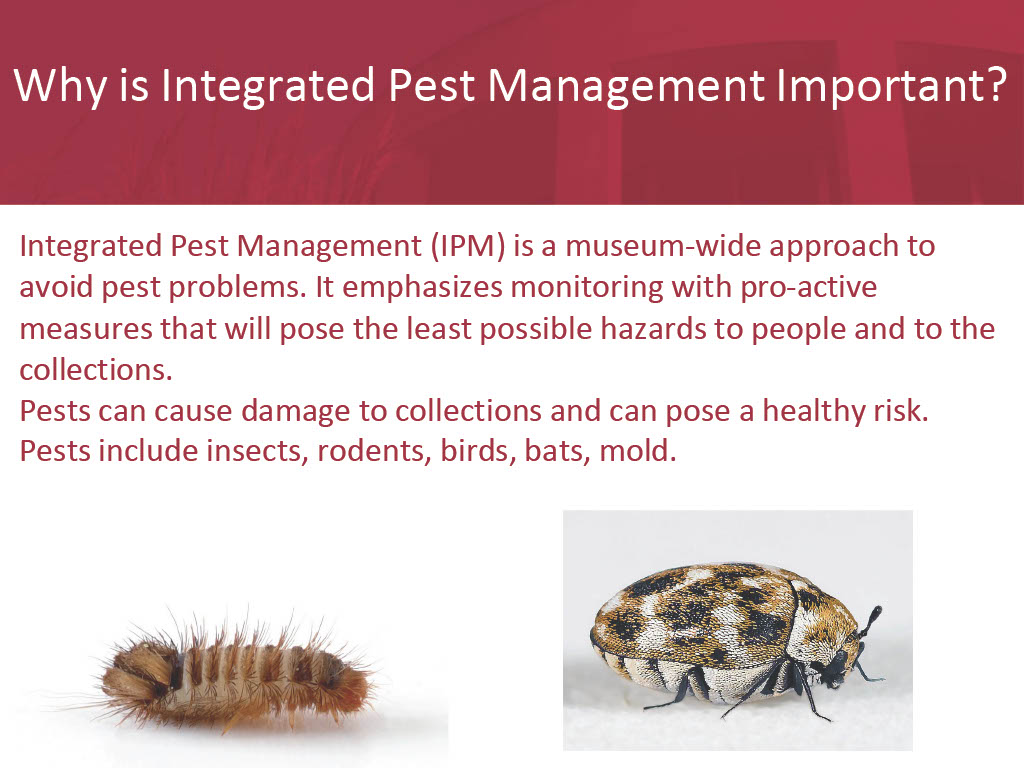 Why is Integrated Pest Management Important?

Integrated Pest Management (IPM) is a museum-wide approach to avoid pest problems. It emphasizes monitoring with pro-active measures that will pose the least possible hazards to people and to the collections.
Pests can cause damage to collections and can pose a healthy risk.
Pests include insects, rodents, birds, bats, mold.